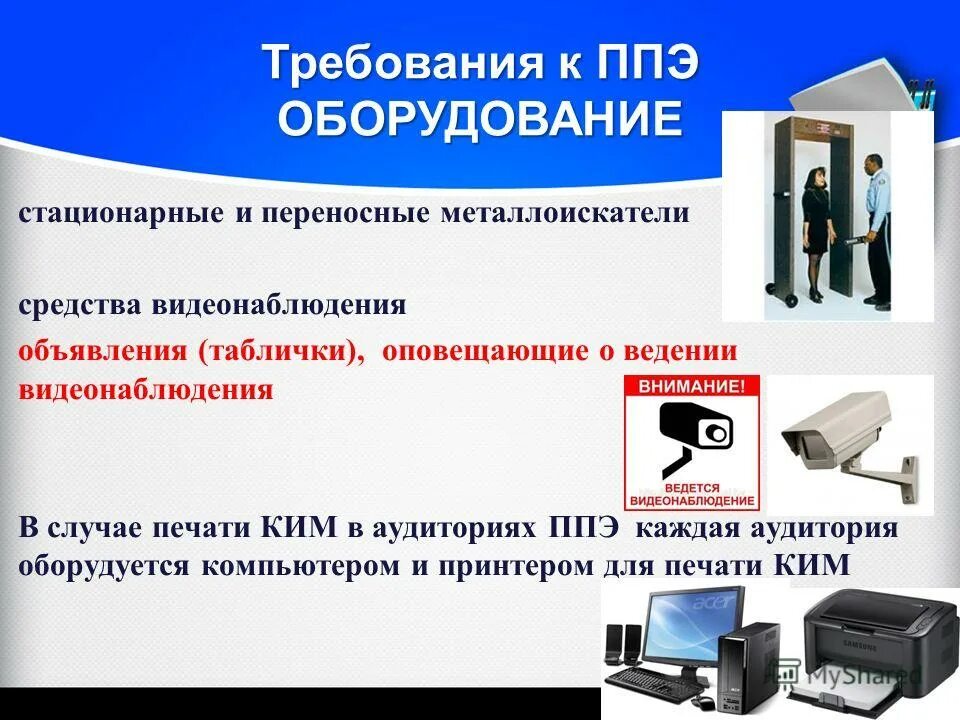 Требования к ППЭ
ОБОРУДОВАНИЕ

стационарные и переносные металлоискатели

средства видеонаблюдения

объявления (таблички), оповещающие о ведении видеонаблюдения

ВНИМАНИЕ!

ВЕДЕТСЯ ВИДЕОНАБЛЮДЕНИЕ

В случае печати КИМ в аудиториях ППЭ каждая аудитория оборудуется компьютером и принтером для печати КИМ

acer

SAMSUNG

MyShared